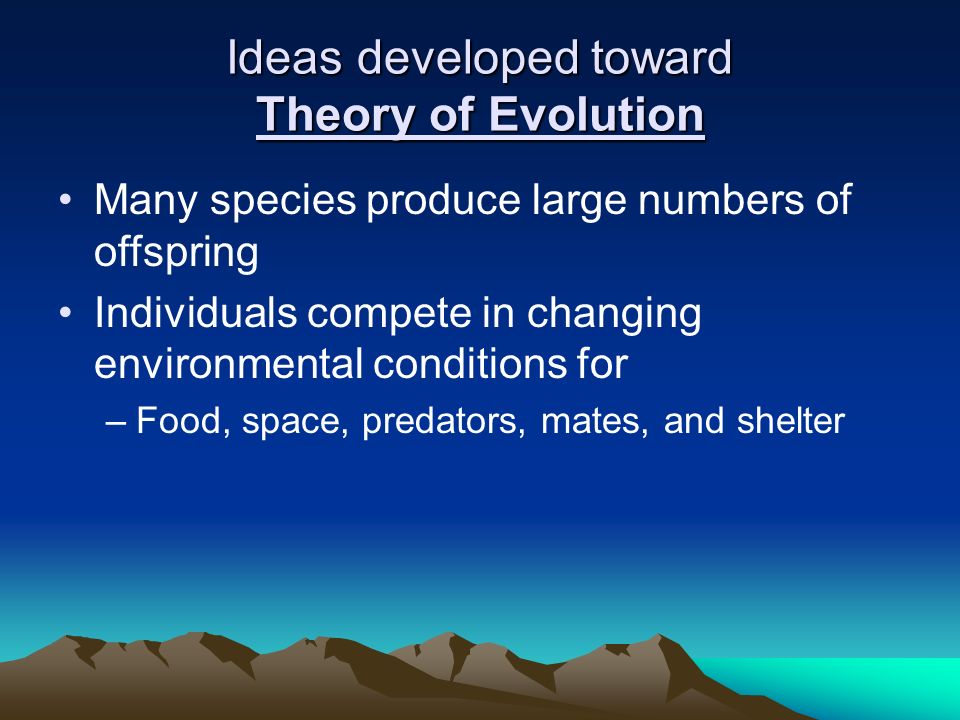 Ideas developed toward
Theory of Evolution

• Many species produce large numbers of offspring
• Individuals compete in changing environmental conditions for
– Food, space, predators, mates, and shelter